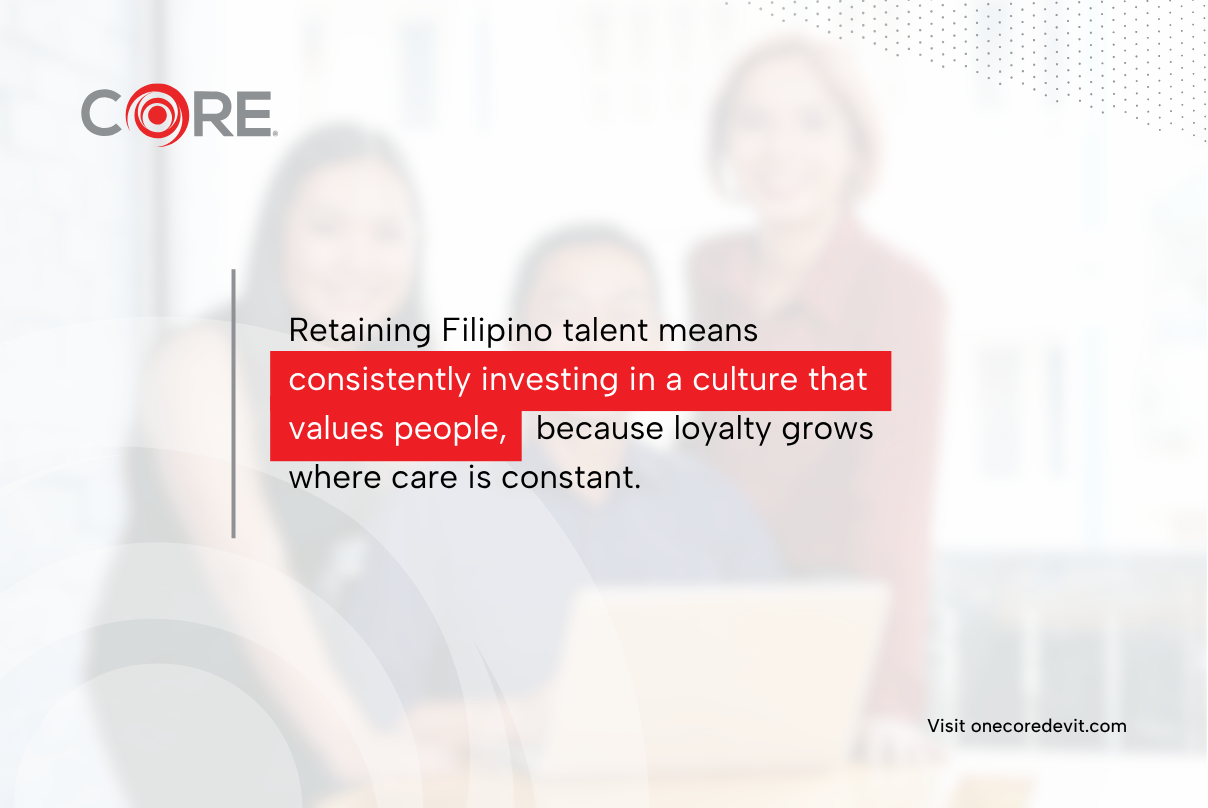 CORE

Retaining Filipino talent means consistently investing in a culture that values people, because loyalty grows where care is constant.

Visit onecoredevit.com